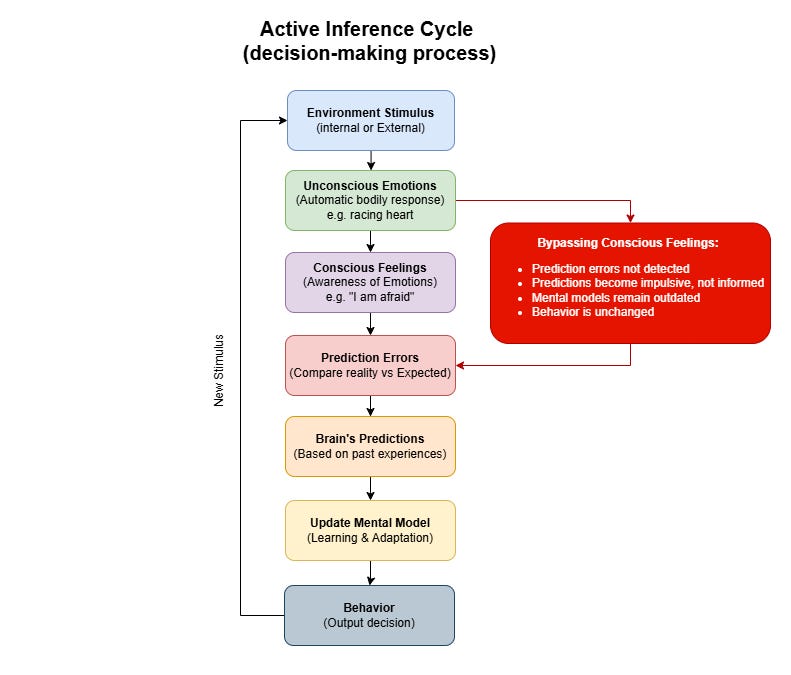 Active Inference Cycle
(decision-making process)

Environment Stimulus
(internal or External)

Unconscious Emotions
(Automatic bodily response)
e.g. racing heart

Conscious Feelings
(Awareness of Emotions)
e.g. "I am afraid"

Prediction Errors
(Compare reality vs Expected)

Brain's Predictions
(Based on past experiences)

Update Mental Model
(Learning & Adaptation)

Behavior
(Output decision)

New Stimulus

Bypassing Conscious Feelings:

- Prediction errors not detected
- Predictions become impulsive, not informed
- Mental models remain outdated
- Behavior is unchanged